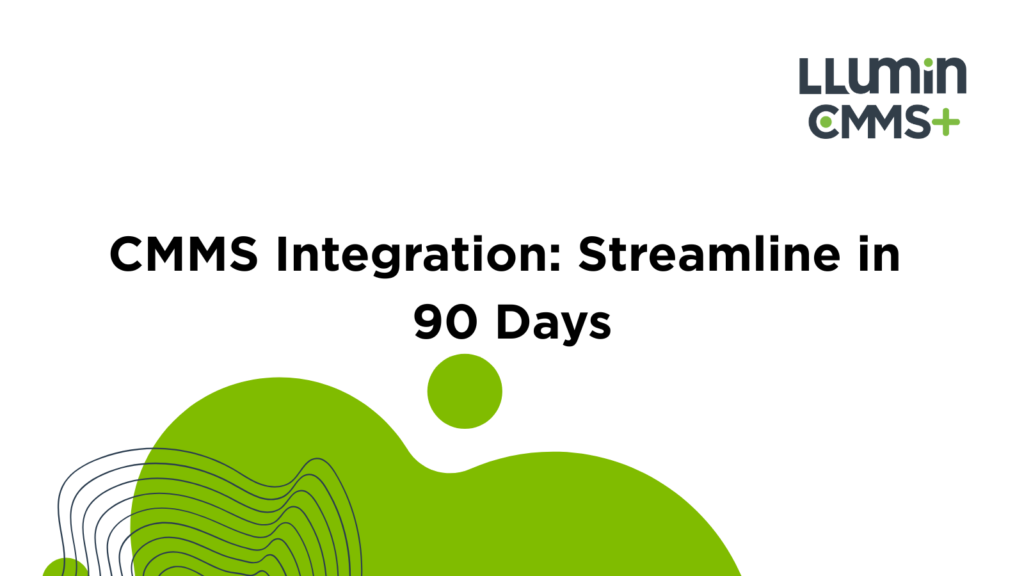 LLumin CMMS+

CMMS Integration: Streamline in 90 Days